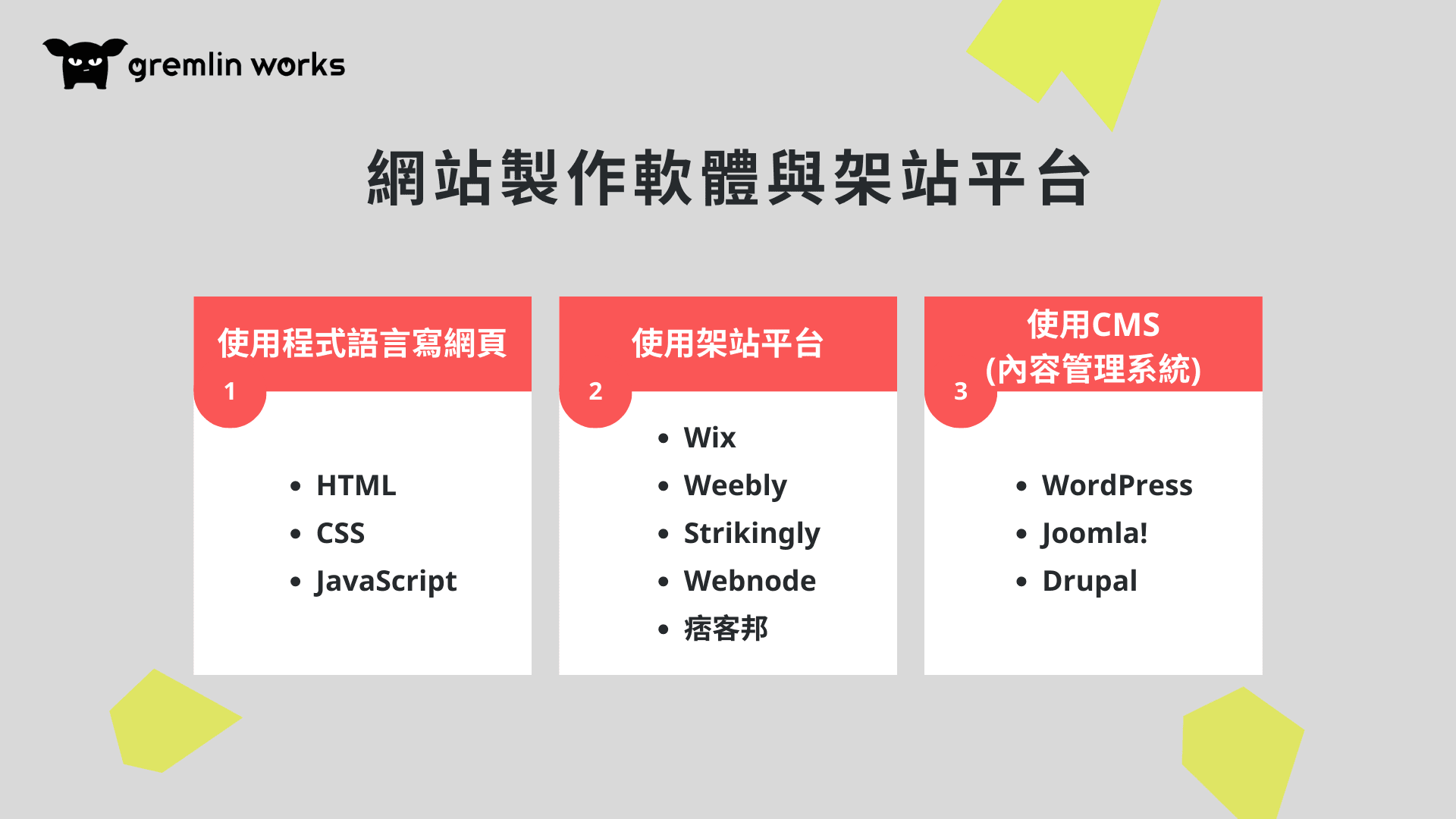 gremlin works

網站製作軟體與架站平台

使用程式語言寫網頁
1
- HTML
- CSS
- JavaScript

使用架站平台
2
- Wix
- Weebly
- Strikingly
- Webnode
- 痞客邦

使用CMS (內容管理系統)
3
- WordPress
- Joomla!
- Drupal